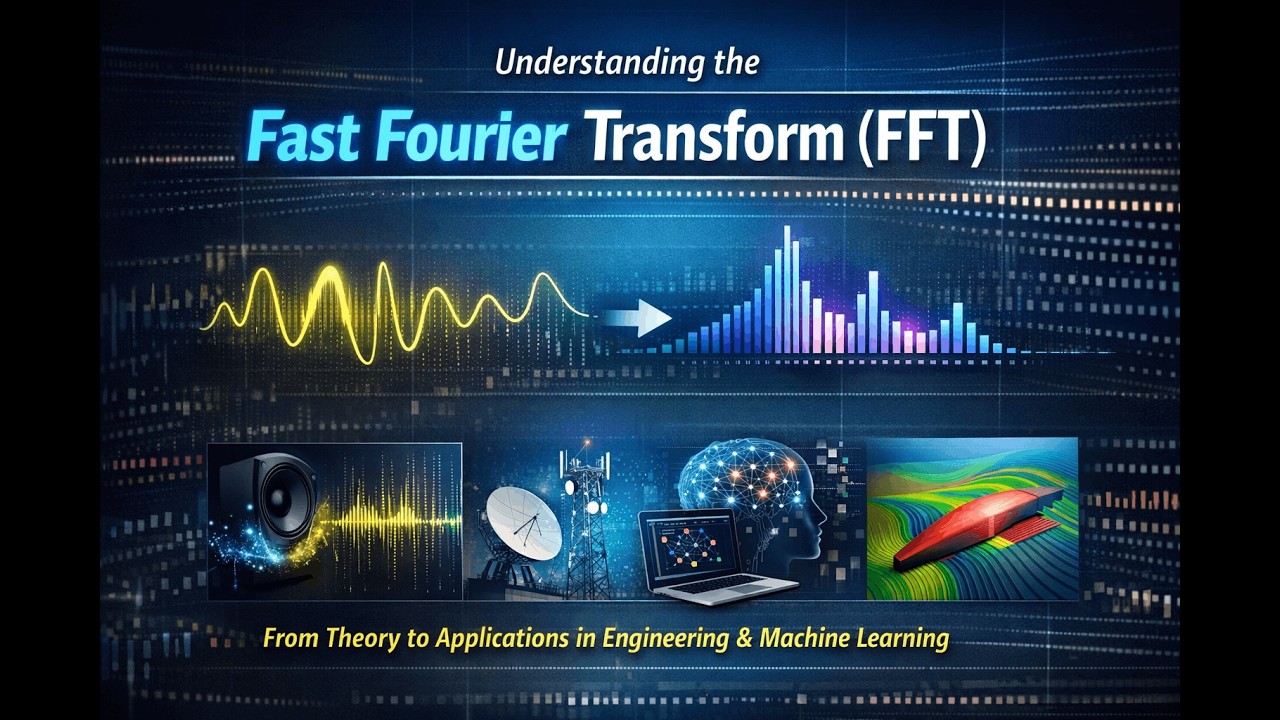 Understanding the

Fast Fourier Transform (FFT)

From Theory to Applications in Engineering & Machine Learning